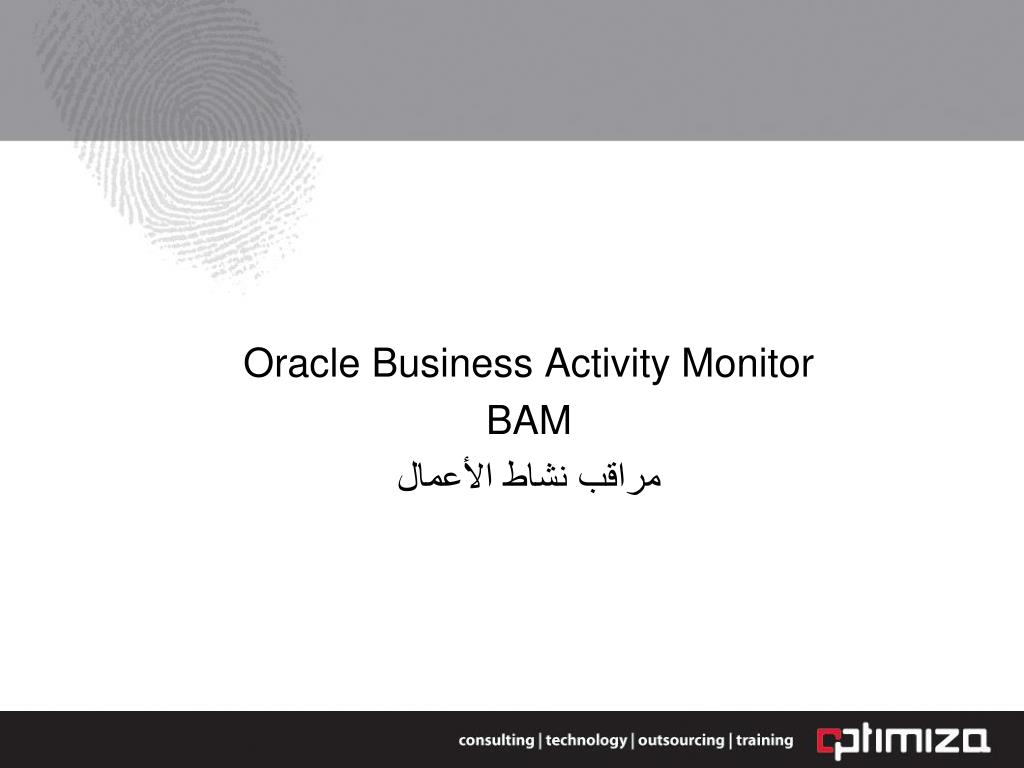 Oracle Business Activity Monitor
BAM
مراقب نشاط الأعمال

consulting | technology | outsourcing | training

optimiza